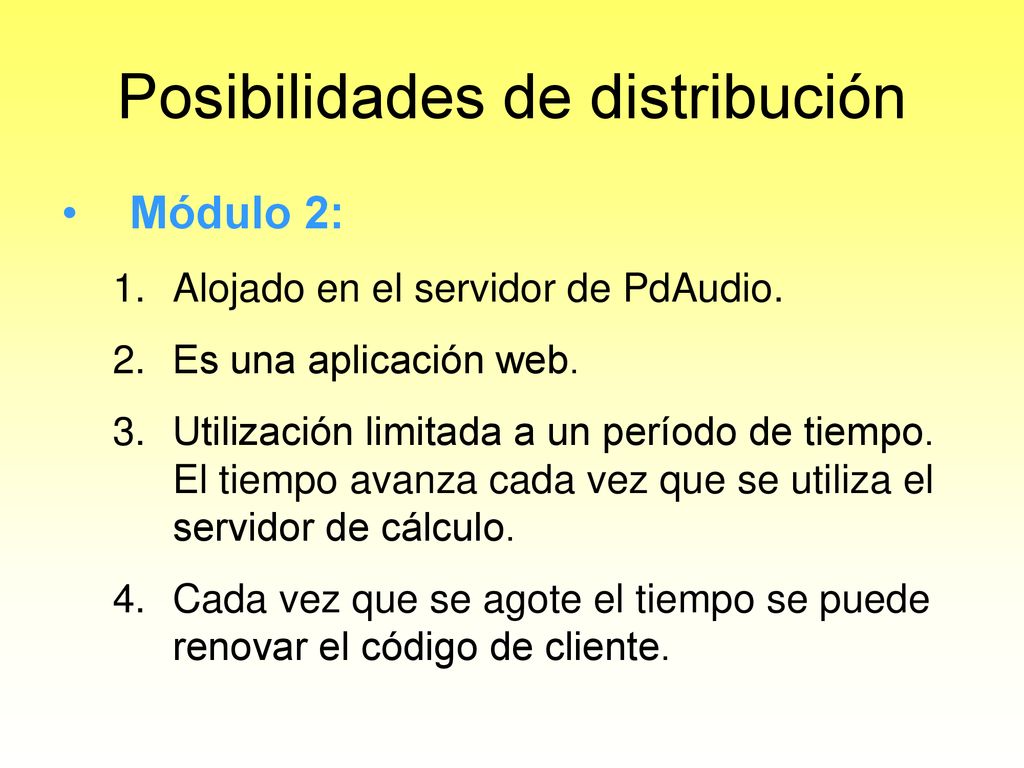 Posibilidades de distribución

• Módulo 2:

1. Alojado en el servidor de PdAudio.
2. Es una aplicación web.
3. Utilización limitada a un período de tiempo. El tiempo avanza cada vez que se utiliza el servidor de cálculo.
4. Cada vez que se agote el tiempo se puede renovar el código de cliente.